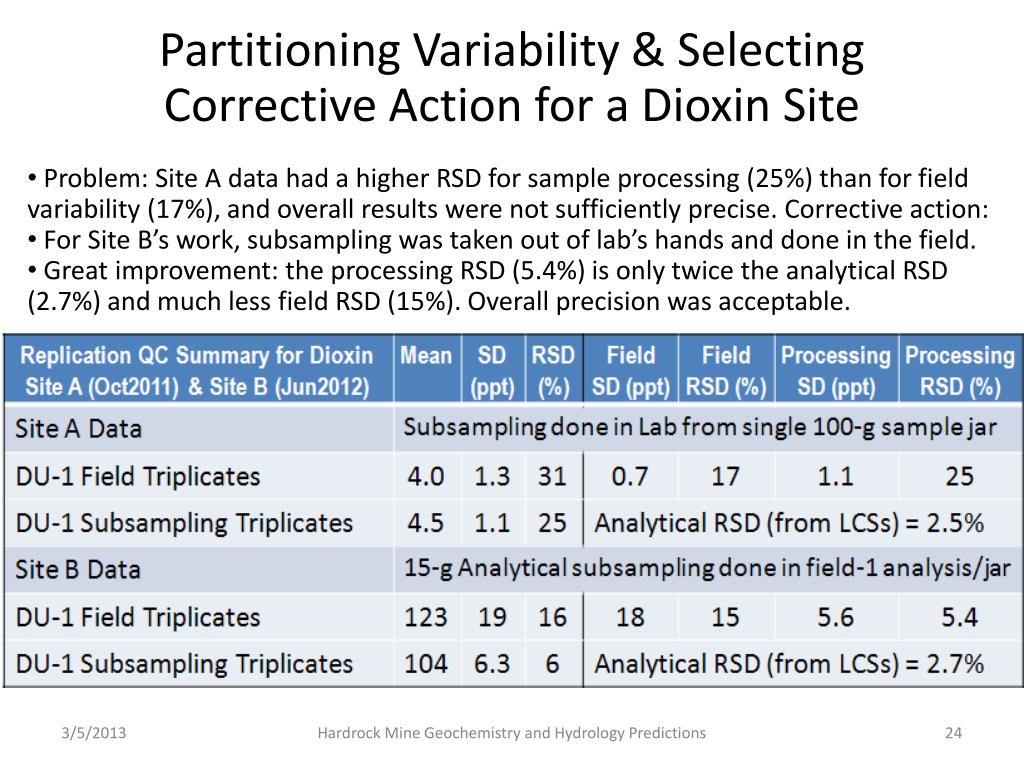 Partitioning Variability & Selecting Corrective Action for a Dioxin Site

• Problem: Site A data had a higher RSD for sample processing (25%) than for field variability (17%), and overall results were not sufficiently precise. Corrective action:
• For Site B's work, subsampling was taken out of lab's hands and done in the field.
• Great improvement: the processing RSD (5.4%) is only twice the analytical RSD (2.7%) and much less field RSD (15%). Overall precision was acceptable.

| Replication QC Summary for Dioxin Site A (Oct2011) & Site B (Jun2012) | Mean | SD (ppt) | RSD (%) | Field SD (ppt) | Field RSD (%) | Processing SD (ppt) | Processing RSD (%) |
|---|---|---|---|---|---|---|---|
| Site A Data | Subsampling done in Lab from single 100-g sample jar | | | | | | |
| DU-1 Field Triplicates | 4.0 | 1.3 | 31 | 0.7 | 17 | 1.1 | 25 |
| DU-1 Subsampling Triplicates | 4.5 | 1.1 | 25 | Analytical RSD (from LCSs) = 2.5% | | | |
| Site B Data | 15-g Analytical subsampling done in field-1 analysis/jar | | | | | | |
| DU-1 Field Triplicates | 123 | 19 | 16 | 18 | 15 | 5.6 | 5.4 |
| DU-1 Subsampling Triplicates | 104 | 6.3 | 6 | Analytical RSD (from LCSs) = 2.7% | | | |

3/5/2013 Hardrock Mine Geochemistry and Hydrology Predictions 24